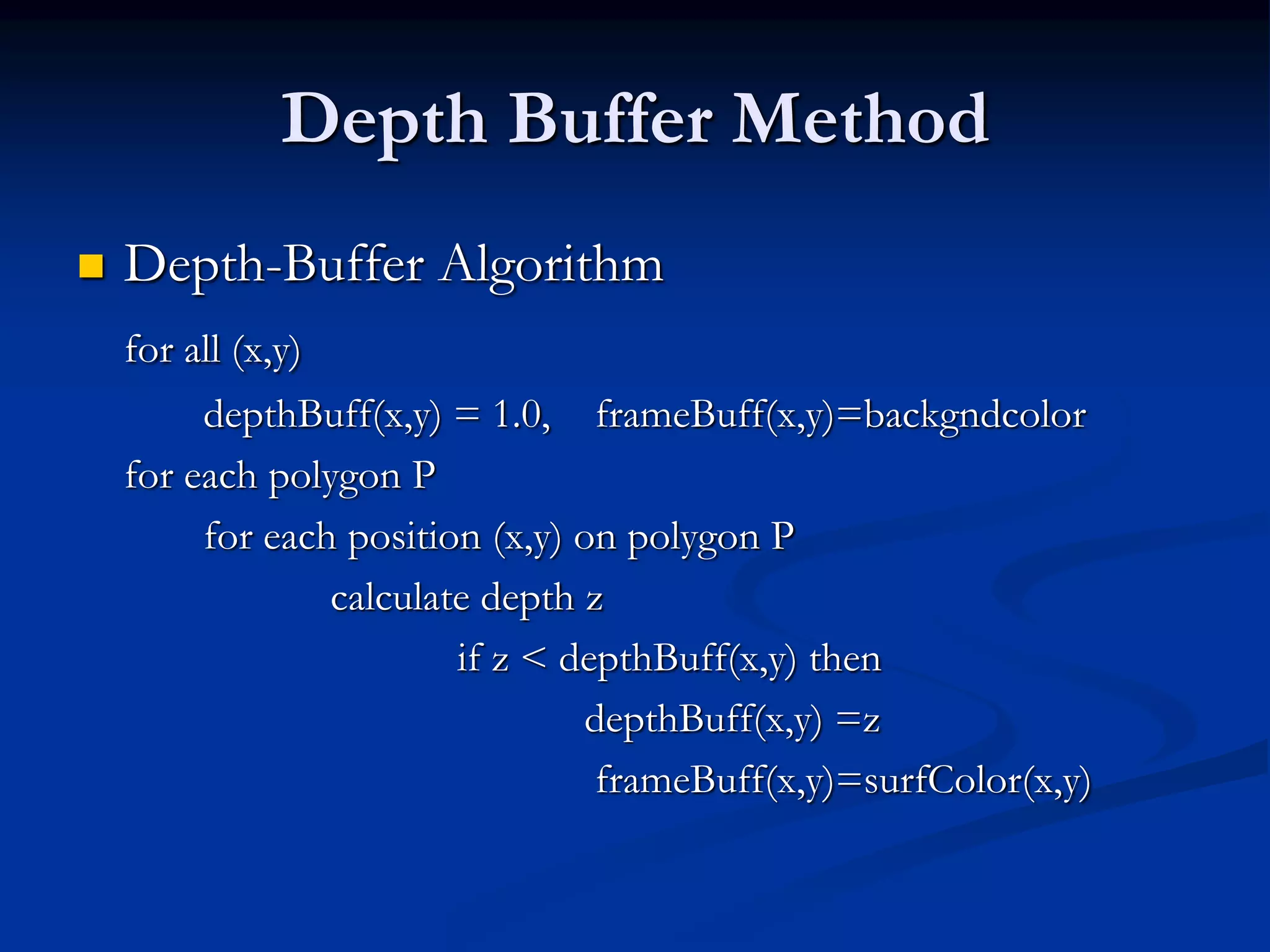 Depth Buffer Method

Depth-Buffer Algorithm

for all (x,y)

depthBuff(x,y) = 1.0,    frameBuff(x,y)=backgndcolor

for each polygon P

for each position (x,y) on polygon P

calculate depth z

if z < depthBuff(x,y) then

depthBuff(x,y) =z

frameBuff(x,y)=surfColor(x,y)